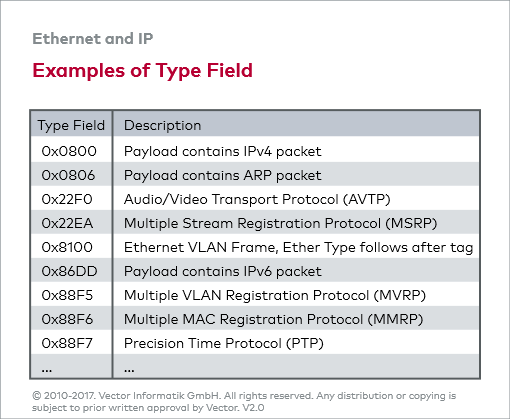 Ethernet and IP

Examples of Type Field

| Type Field | Description |
|---|---|
| 0x0800 | Payload contains IPv4 packet |
| 0x0806 | Payload contains ARP packet |
| 0x22F0 | Audio/Video Transport Protocol (AVTP) |
| 0x22EA | Multiple Stream Registration Protocol (MSRP) |
| 0x8100 | Ethernet VLAN Frame, Ether Type follows after tag |
| 0x86DD | Payload contains IPv6 packet |
| 0x88F5 | Multiple VLAN Registration Protocol (MVRP) |
| 0x88F6 | Multiple MAC Registration Protocol (MMRP) |
| 0x88F7 | Precision Time Protocol (PTP) |
| ... | ... |

© 2010-2017. Vector Informatik GmbH. All rights reserved. Any distribution or copying is subject to prior written approval by Vector. V2.0